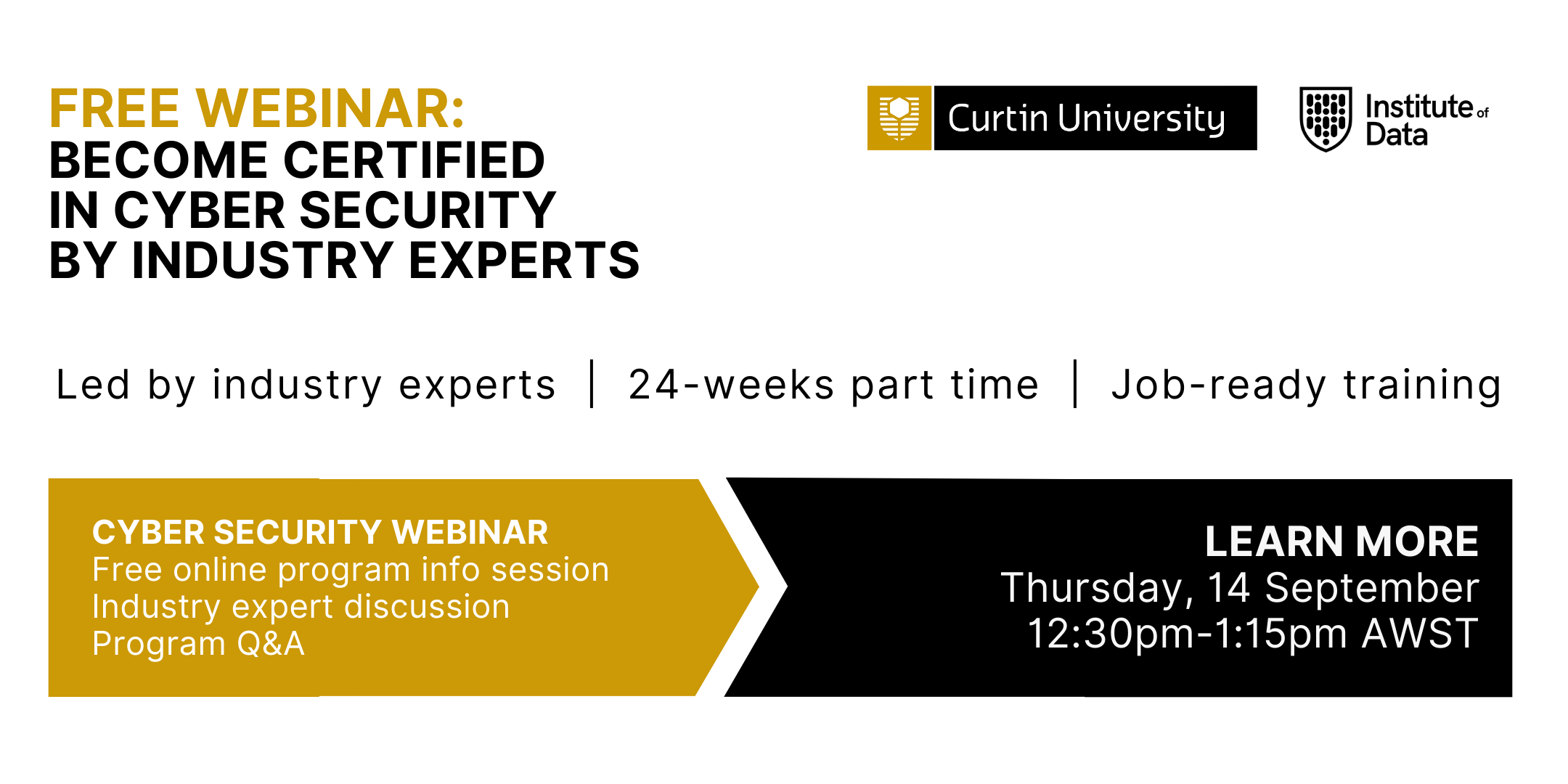 FREE WEBINAR:
BECOME CERTIFIED IN CYBER SECURITY BY INDUSTRY EXPERTS

Curtin University

Institute of Data

Led by industry experts | 24-weeks part time | Job-ready training

CYBER SECURITY WEBINAR
Free online program info session
Industry expert discussion
Program Q&A

LEARN MORE
Thursday, 14 September
12:30pm-1:15pm AWST